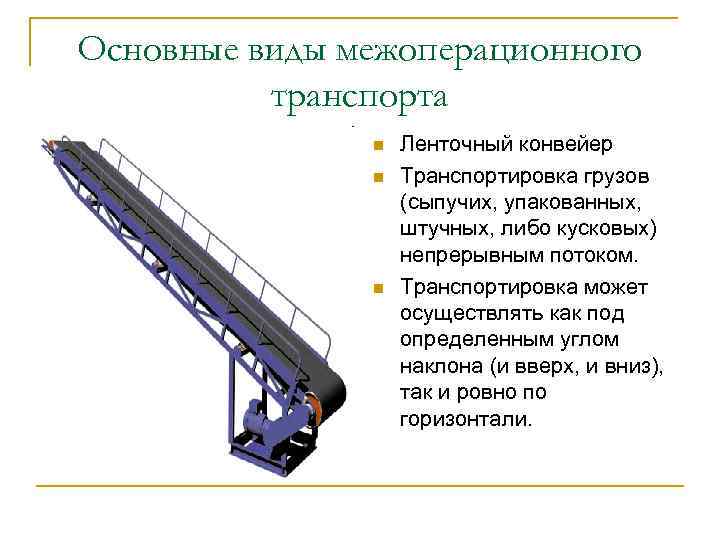 Основные виды межоперационного транспорта

Ленточный конвейер

Транспортировка грузов (сыпучих, упакованных, штучных, либо кусковых) непрерывным потоком.

Транспортировка может осуществлять как под определенным углом наклона (и вверх, и вниз), так и ровно по горизонтали.